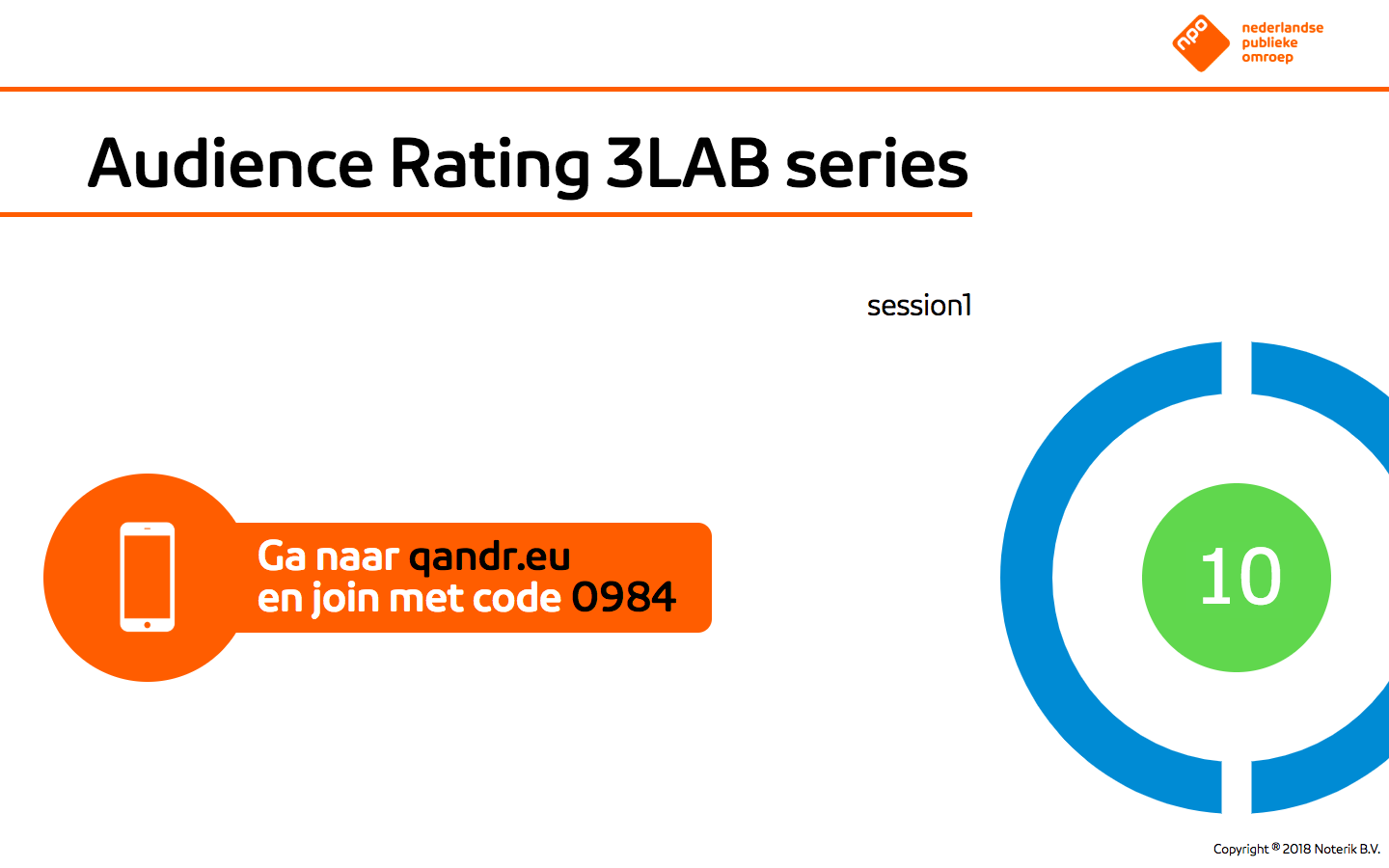 npo nederlandse publieke omroep

Audience Rating 3LAB series

session1

Ga naar qandr.eu
en join met code 0984

10

Copyright ® 2018 Noterik B.V.